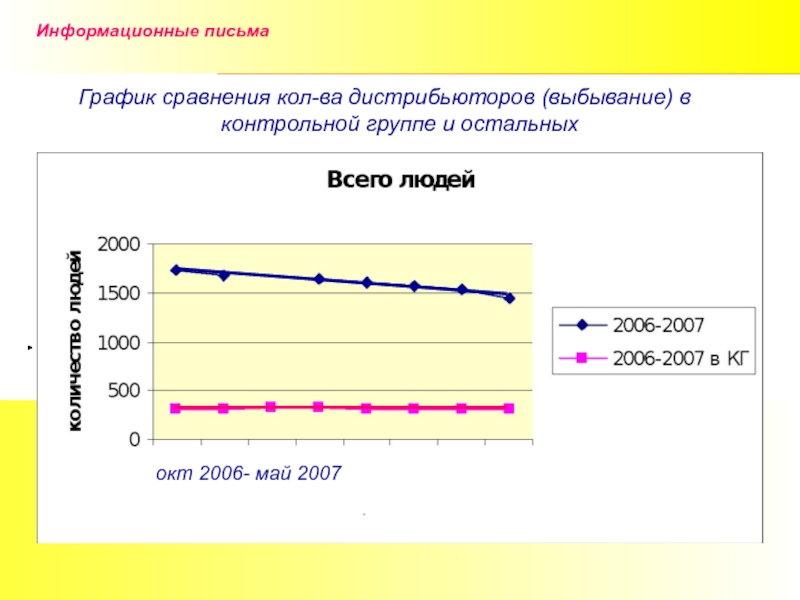 Информационные письма

График сравнения кол-ва дистрибьюторов (выбывание) в контрольной группе и остальных

Всего людей

количество людей

2000
1500
1000
500
0

2006-2007
2006-2007 в КГ

окт 2006- май 2007